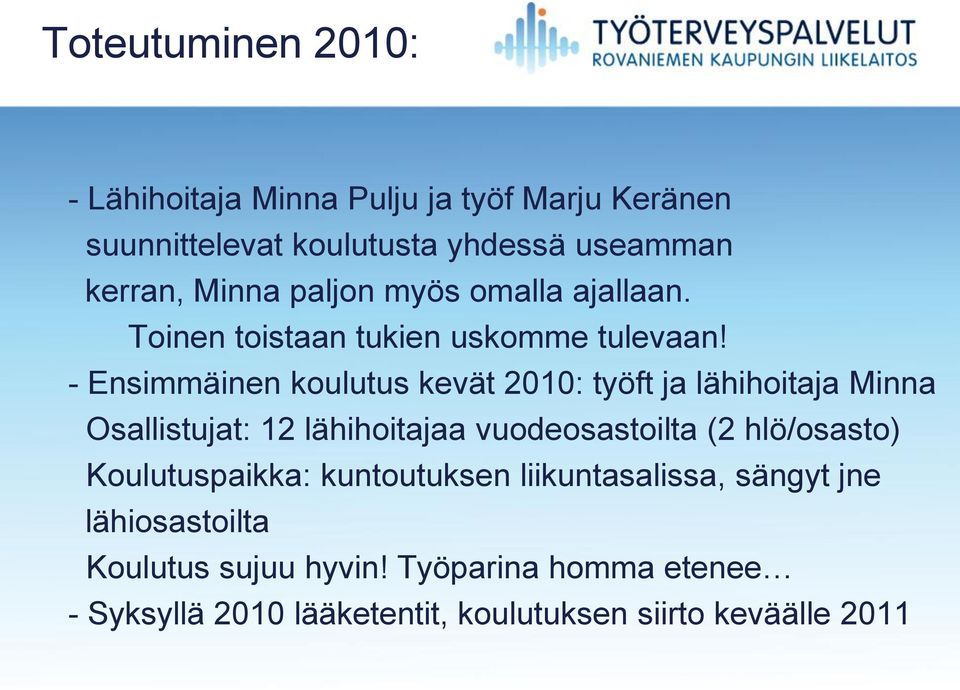 Toteutuminen 2010:

TYÖTERVEYSPALVELUT
ROVANIEMEN KAUPUNGIN LIIKELAITOS

- Lähihoitaja Minna Pulju ja työf Marju Keränen suunnittelevat koulutusta yhdessä useamman kerran, Minna paljon myös omalla ajallaan.
Toinen toistaan tukien uskomme tulevaan!
- Ensimmäinen koulutus kevät 2010: työft ja lähihoitaja Minna
Osallistujat: 12 lähihoitajaa vuodeosastoilta (2 hlö/osasto)
Koulutuspaikka: kuntoutuksen liikuntasalissa, sängyt jne lähiosastoilta
Koulutus sujuu hyvin! Työparina homma etenee…
- Syksyllä 2010 lääketentit, koulutuksen siirto keväälle 2011